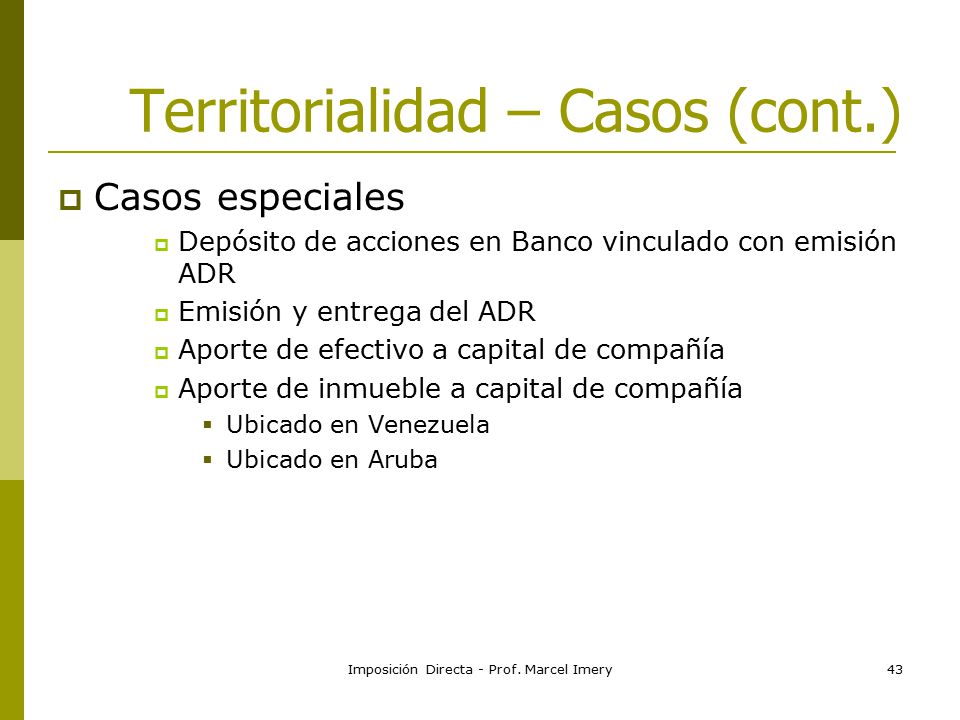 Territorialidad – Casos (cont.)

Casos especiales

Depósito de acciones en Banco vinculado con emisión ADR

Emisión y entrega del ADR

Aporte de efectivo a capital de compañía

Aporte de inmueble a capital de compañía

Ubicado en Venezuela

Ubicado en Aruba

Imposición Directa - Prof. Marcel Imery

43